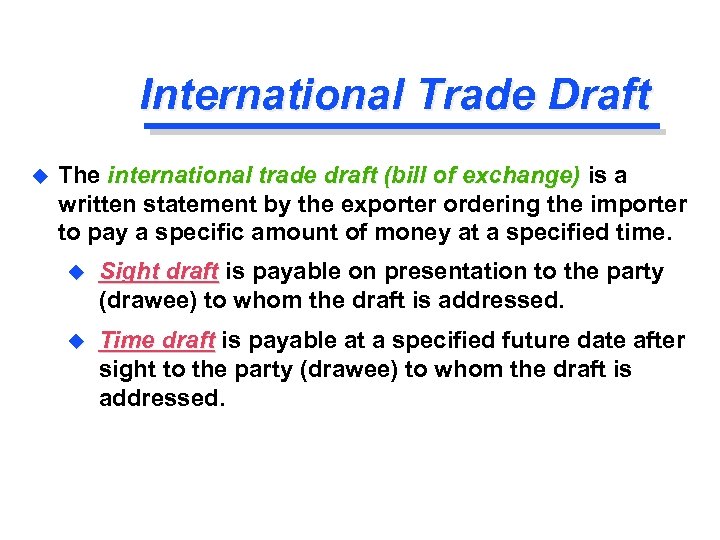 International Trade Draft

The international trade draft (bill of exchange) is a written statement by the exporter ordering the importer to pay a specific amount of money at a specified time.

Sight draft is payable on presentation to the party (drawee) to whom the draft is addressed.

Time draft is payable at a specified future date after sight to the party (drawee) to whom the draft is addressed.